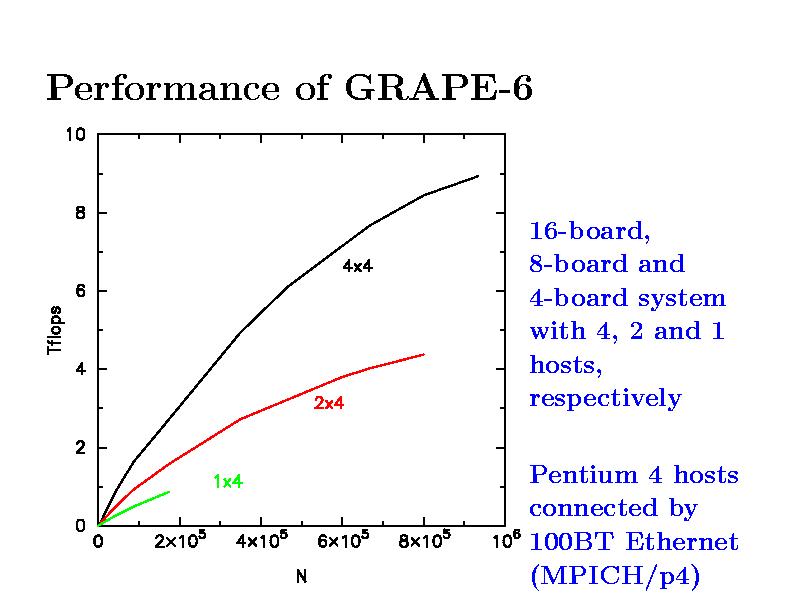 Performance of GRAPE-6

10

8

6

4

2

0

Tflops

4x4

2x4

1x4

0

$2\times10^5$

$4\times10^5$

$6\times10^5$

$8\times10^5$

$10^6$

N

16-board, 8-board and 4-board system with 4, 2 and 1 hosts, respectively

Pentium 4 hosts connected by 100BT Ethernet (MPICH/p4)